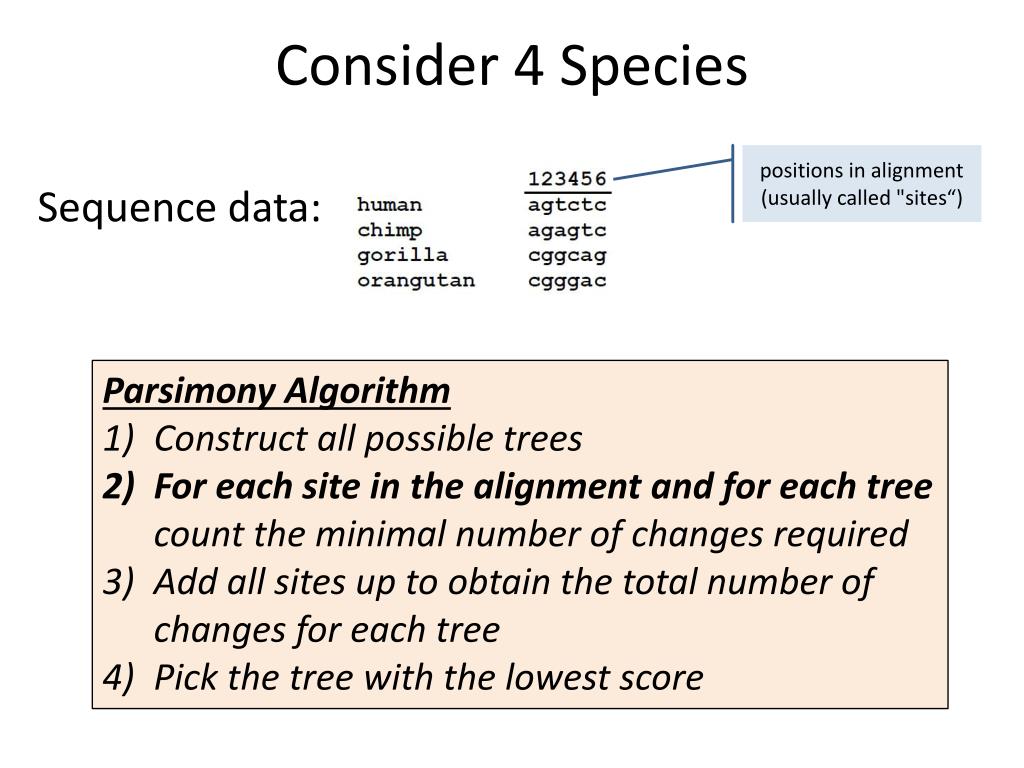 Consider 4 Species

Sequence data:

| | 123456 |
|---|---|
| human | agtctc |
| chimp | agagtc |
| gorilla | cggcag |
| orangutan | cgggac |

positions in alignment (usually called "sites“)

Parsimony Algorithm
1) Construct all possible trees
2) For each site in the alignment and for each tree count the minimal number of changes required
3) Add all sites up to obtain the total number of changes for each tree
4) Pick the tree with the lowest score